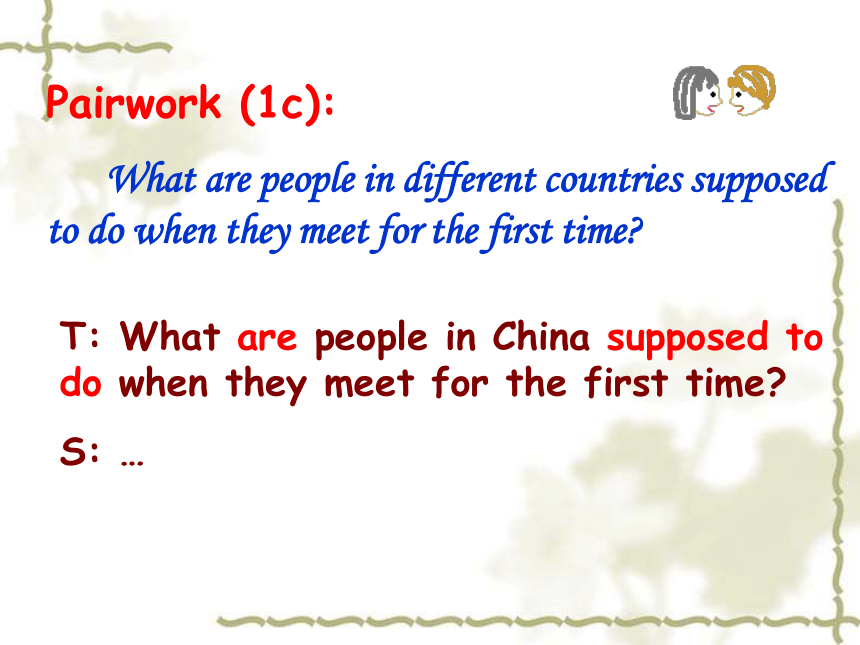 Pairwork (1c):

What are people in different countries supposed to do when they meet for the first time?

T: What are people in China supposed to do when they meet for the first time?

S: …